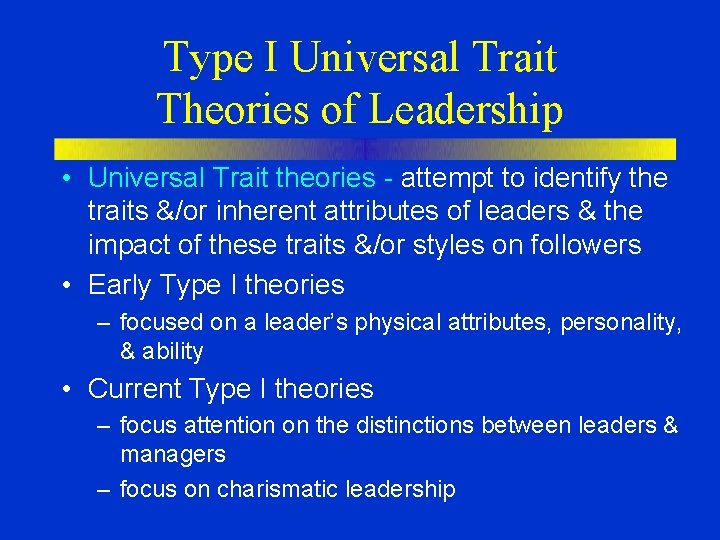 Type I Universal Trait Theories of Leadership

• Universal Trait theories - attempt to identify the traits &/or inherent attributes of leaders & the impact of these traits &/or styles on followers

• Early Type I theories

– focused on a leader's physical attributes, personality, & ability

• Current Type I theories

– focus attention on the distinctions between leaders & managers

– focus on charismatic leadership